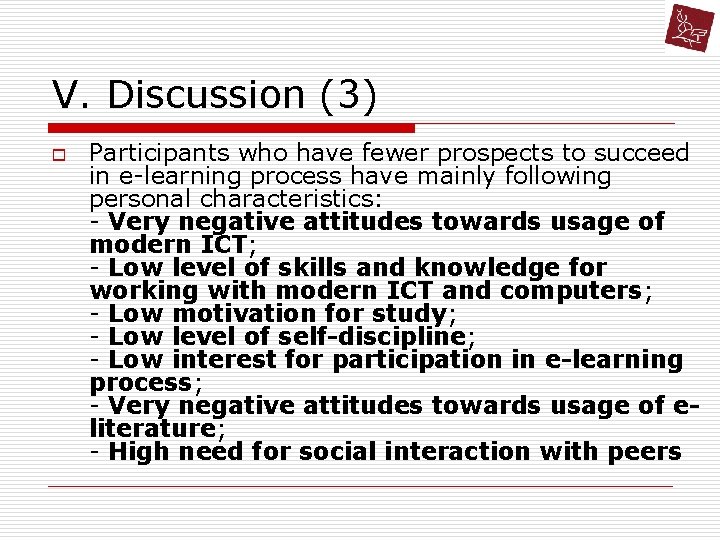 V. Discussion (3)

Participants who have fewer prospects to succeed in e-learning process have mainly following personal characteristics:
- Very negative attitudes towards usage of modern ICT;
- Low level of skills and knowledge for working with modern ICT and computers;
- Low motivation for study;
- Low level of self-discipline;
- Low interest for participation in e-learning process;
- Very negative attitudes towards usage of e-literature;
- High need for social interaction with peers